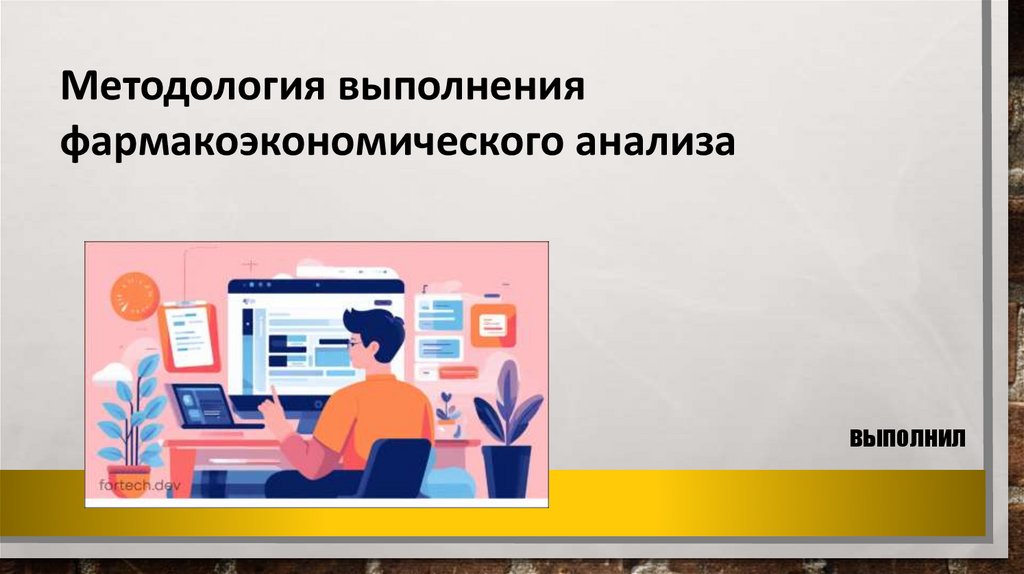 Методология выполнения фармакоэкономического анализа

fortech.dev

ВЫПОЛНИЛ